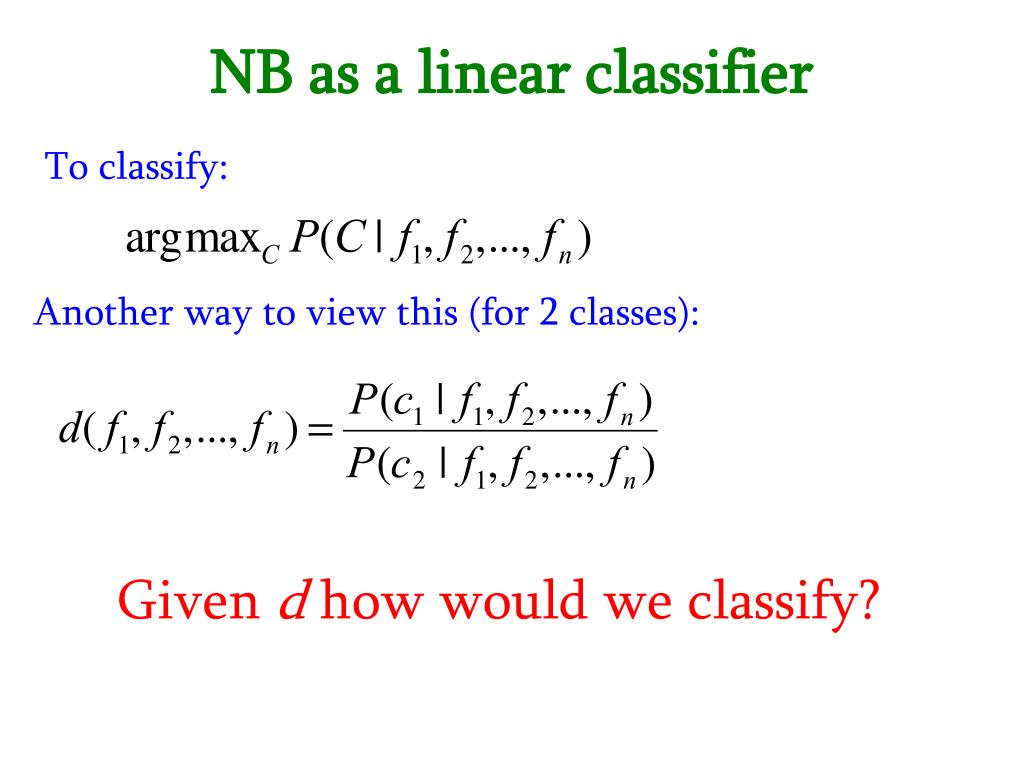 NB as a linear classifier

To classify:

$\arg\max_C P(C \mid f_1, f_2, ..., f_n)$

Another way to view this (for 2 classes):

$d(f_1, f_2, ..., f_n) = \frac{P(c_1 \mid f_1, f_2, ..., f_n)}{P(c_2 \mid f_1, f_2, ..., f_n)}$

Given $d$ how would we classify?